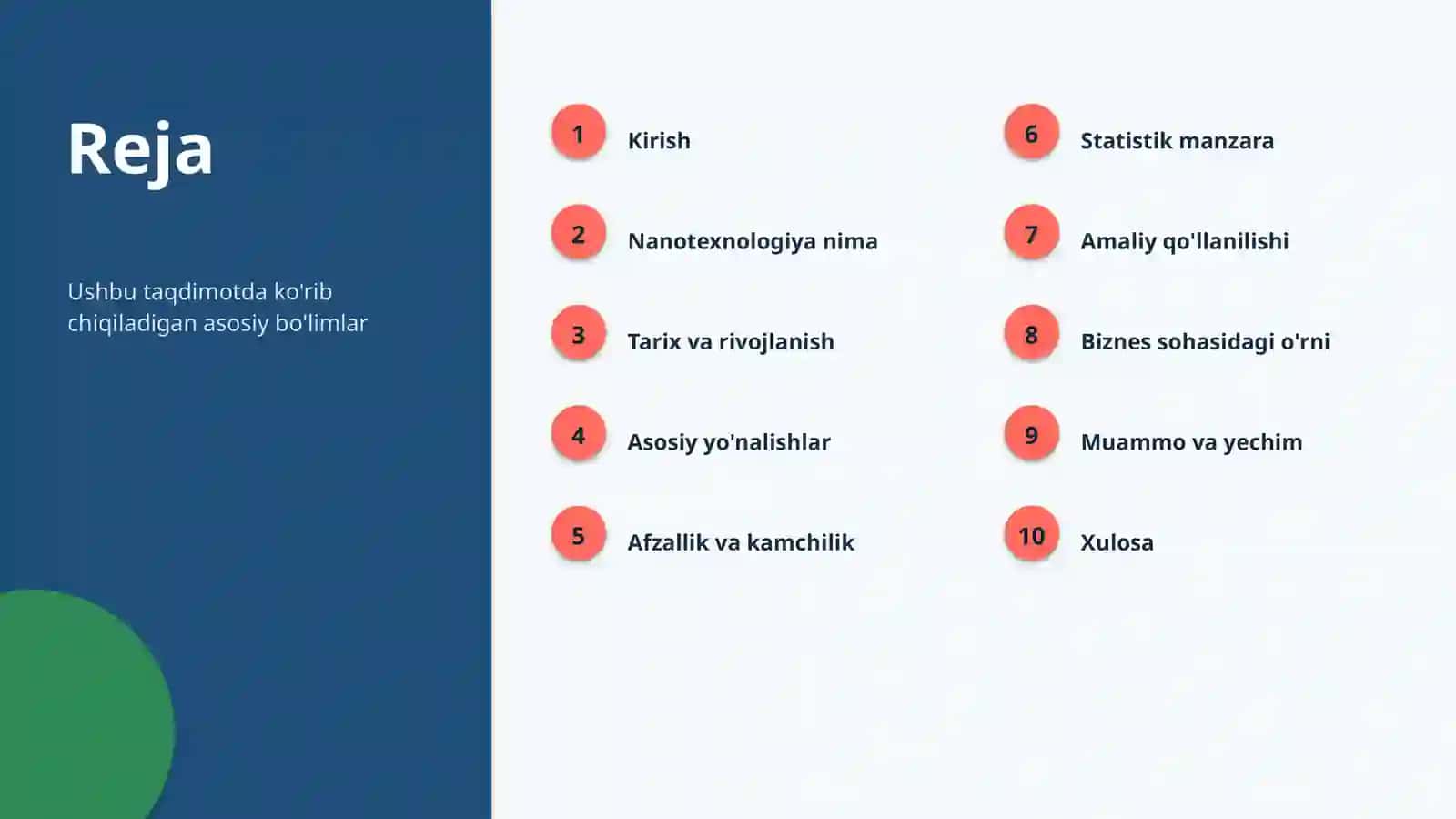 Reja

Ushbu taqdimotda ko'rib chiqiladigan asosiy bo'limlar

1 Kirish

2 Nanotexnologiya nima

3 Tarix va rivojlanish

4 Asosiy yo'nalishlar

5 Afzallik va kamchilik

6 Statistik manzara

7 Amaliy qo'llanilishi

8 Biznes sohasidagi o'rni

9 Muammo va yechim

10 Xulosa